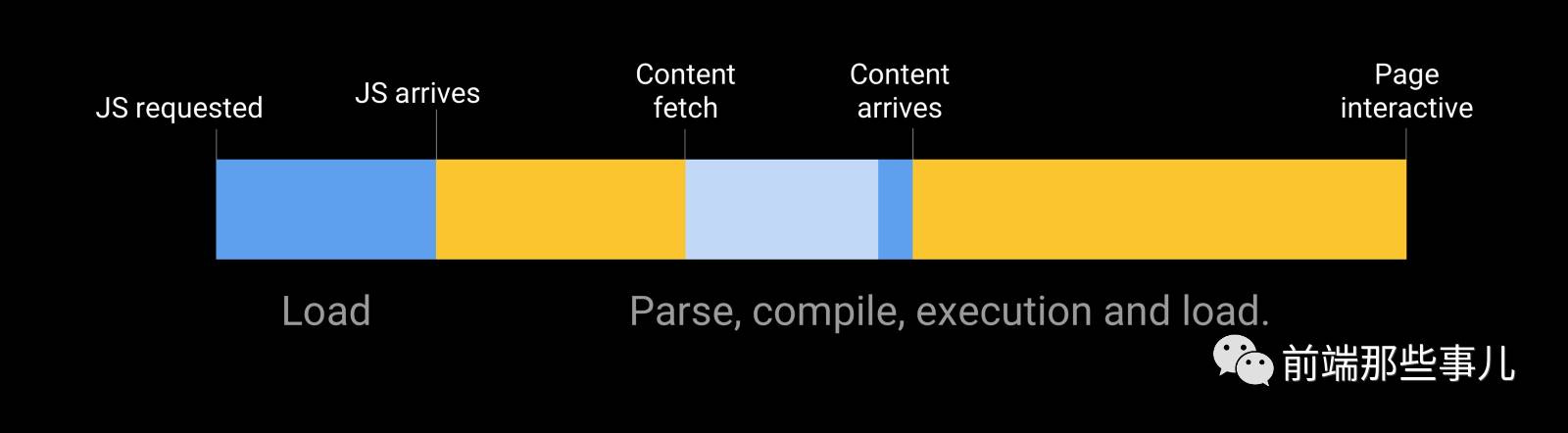 JS requested

JS arrives

Content fetch

Content arrives

Page interactive

Load

Parse, compile, execution and load.

前端那些事儿